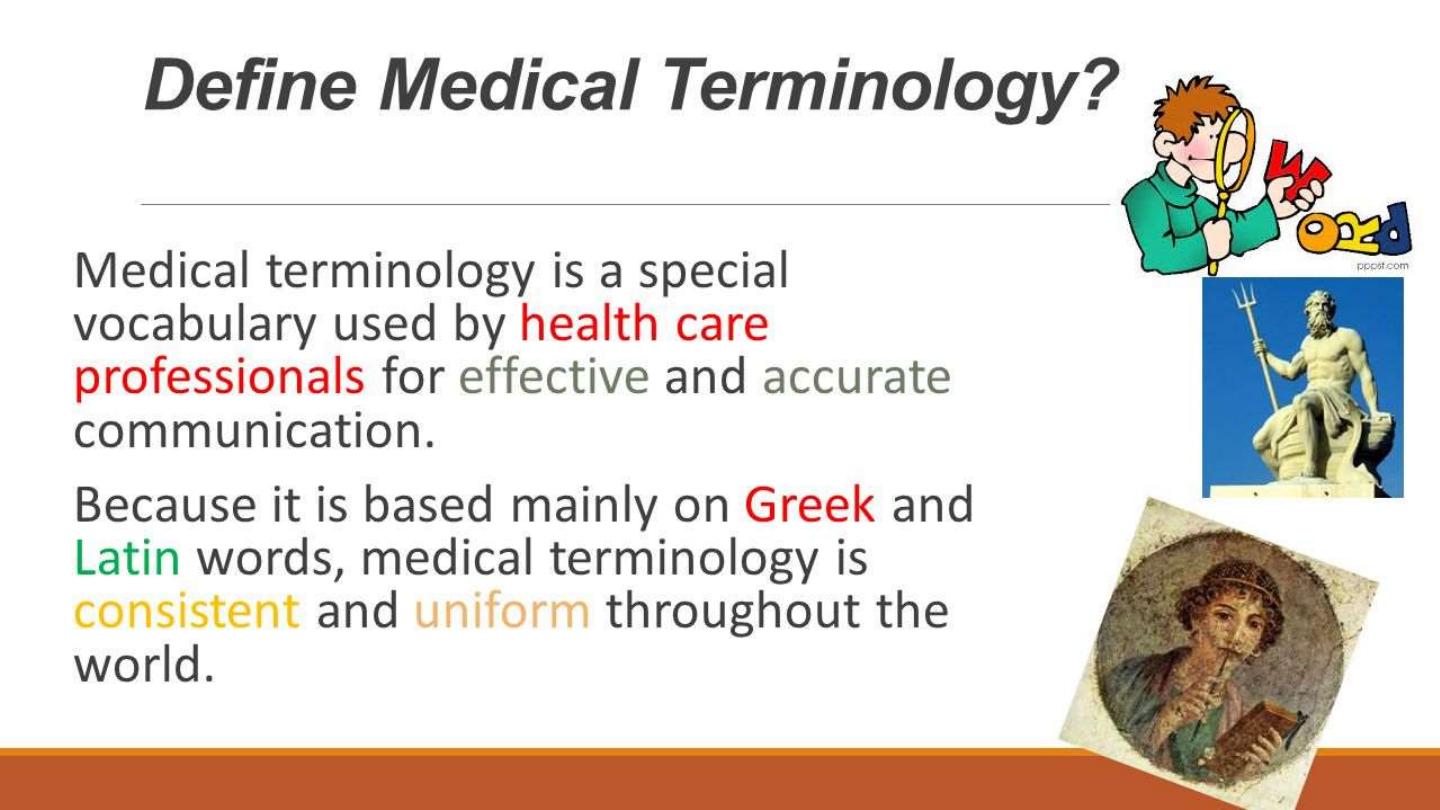 Define Medical Terminology?

WORD

pppst.com

Medical terminology is a special vocabulary used by health care professionals for effective and accurate communication.

Because it is based mainly on Greek and Latin words, medical terminology is consistent and uniform throughout the world.